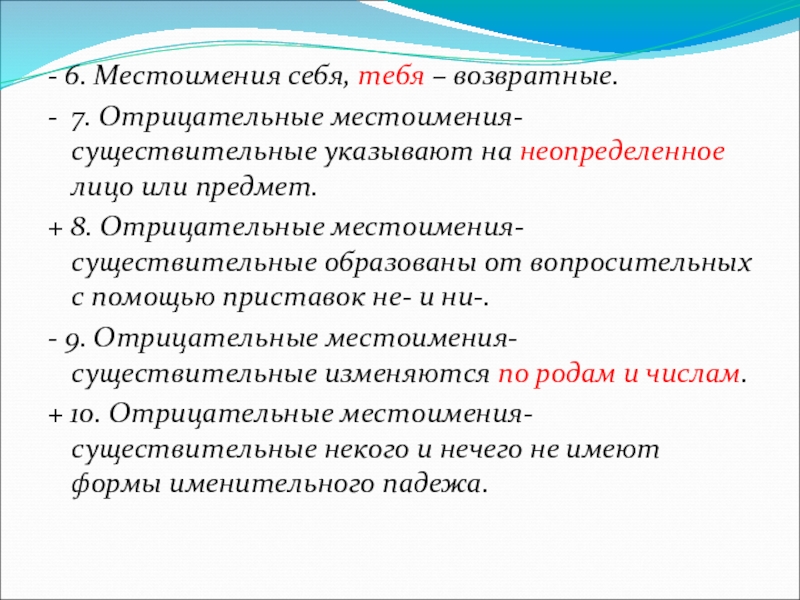 - 6. Местоимения себя, тебя – возвратные.

- 7. Отрицательные местоимения-существительные указывают на неопределенное лицо или предмет.

+ 8. Отрицательные местоимения-существительные образованы от вопросительных с помощью приставок не- и ни-.

- 9. Отрицательные местоимения-существительные изменяются по родам и числам.

+ 10. Отрицательные местоимения-существительные некого и нечего не имеют формы именительного падежа.